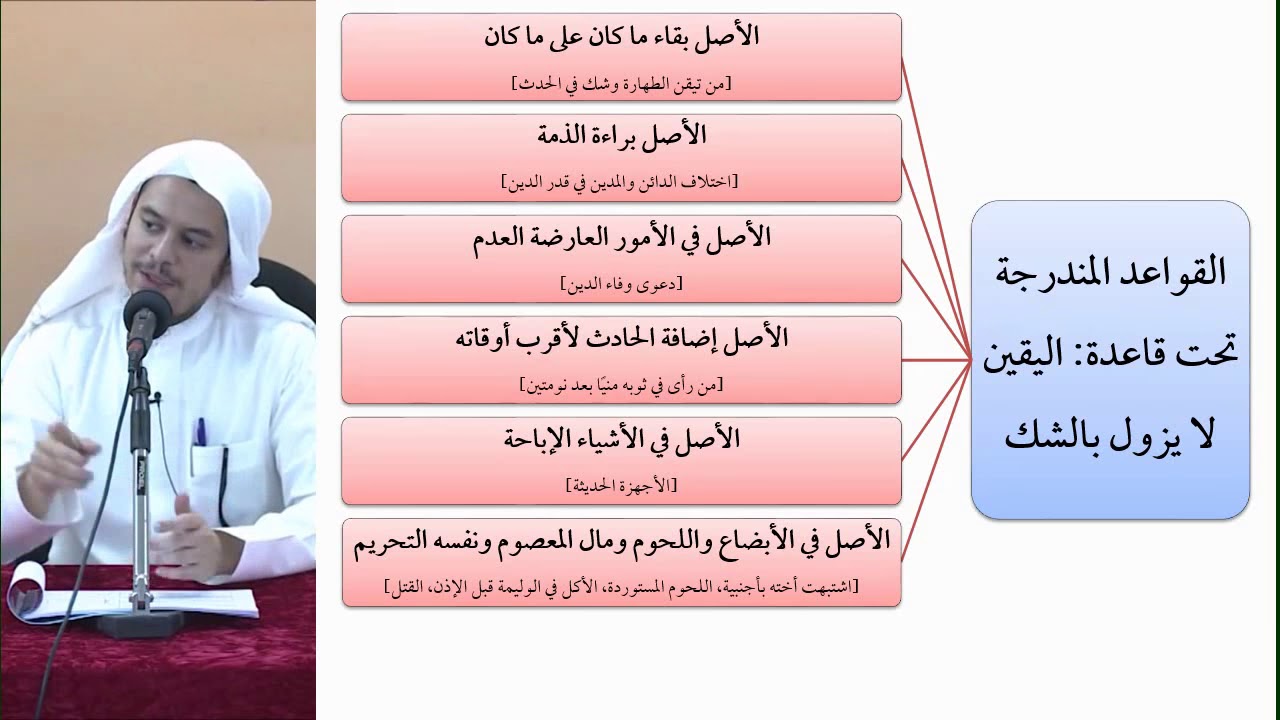 القواعد المندرجة تحت قاعدة: اليقين لا يزول بالشك

الأصل بقاء ما كان على ما كان
[من تيقن الطهارة وشك في الحدث]

الأصل براءة الذمة
[اختلاف الدائن والمدين في قدر الدين]

الأصل في الأمور العارضة العدم
[دعوى وفاء الدين]

الأصل إضافة الحادث لأقرب أوقاته
[من رأى في ثوبه منيًا بعد نومتين]

الأصل في الأشياء الإباحة
[الأجهزة الحديثة]

الأصل في الأبضاع واللحوم ومال المعصوم ونفسه التحريم
[اشتبهت أخته بأجنبية، اللحوم المستوردة، الأكل في الوليمة قبل الإذن، القتل]